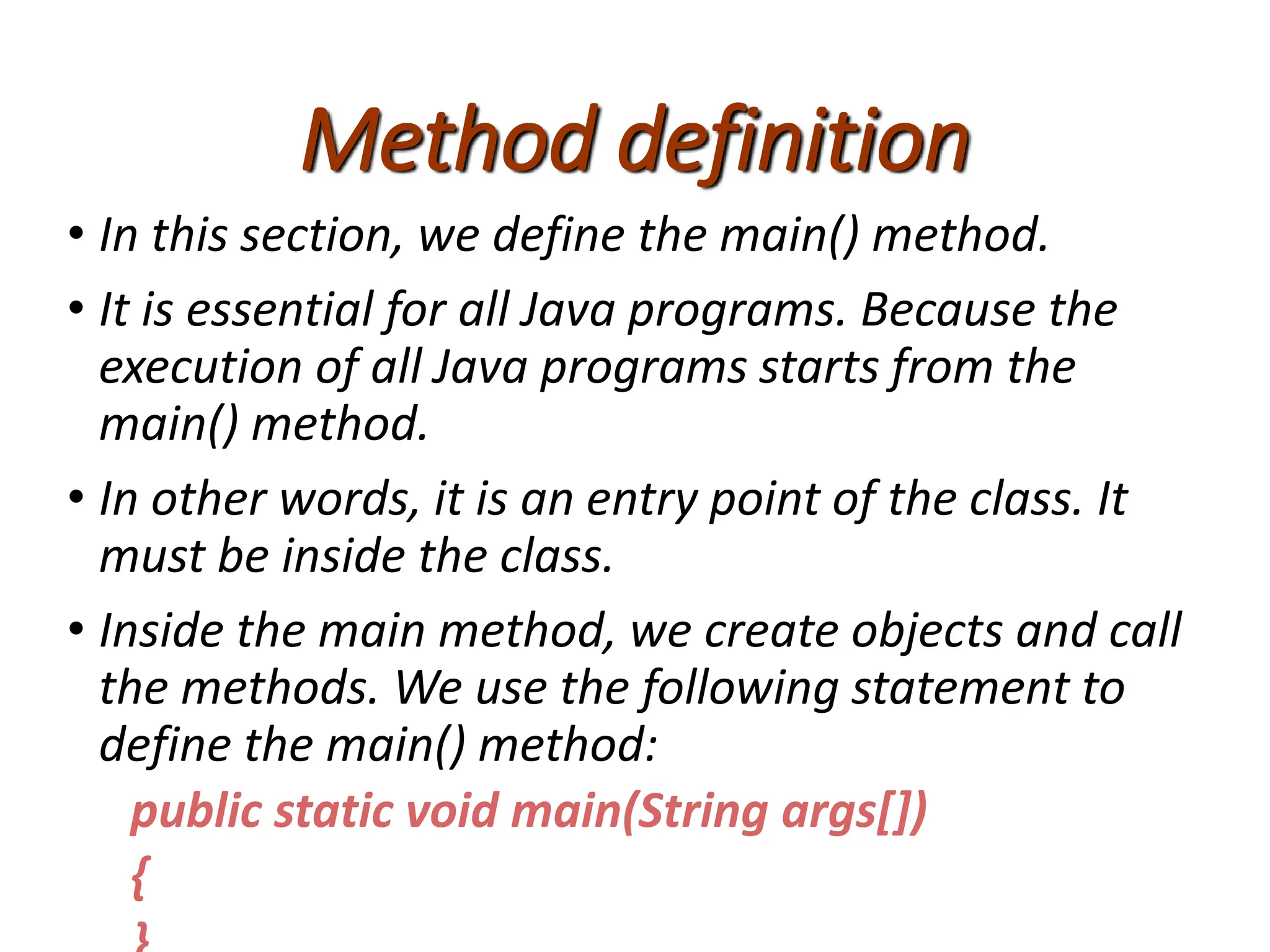 Method definition

• In this section, we define the main() method.

• It is essential for all Java programs. Because the execution of all Java programs starts from the main() method.

• In other words, it is an entry point of the class. It must be inside the class.

• Inside the main method, we create objects and call the methods. We use the following statement to define the main() method:

public static void main(String args[])
{
}